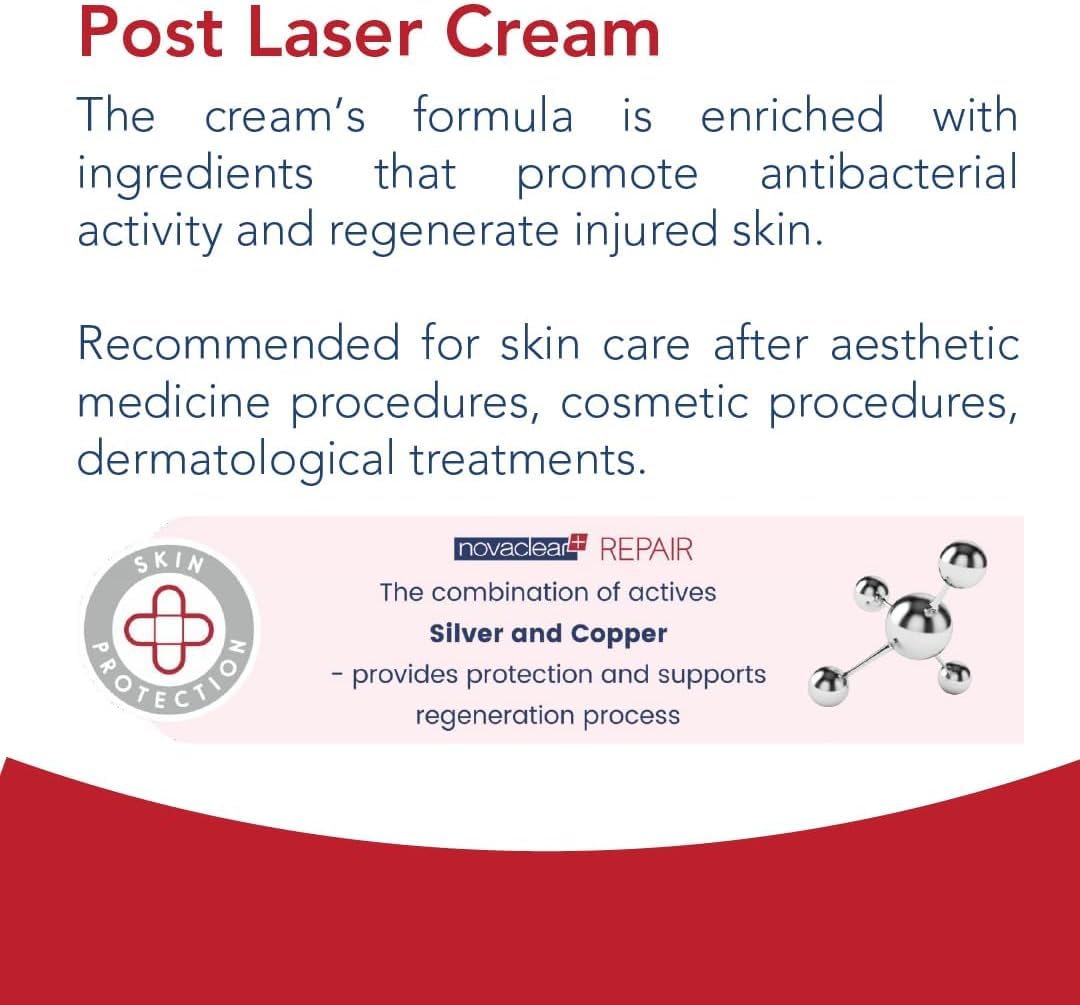 Post Laser Cream

The cream's formula is enriched with ingredients that promote antibacterial activity and regenerate injured skin.

Recommended for skin care after aesthetic medicine procedures, cosmetic procedures, dermatological treatments.

SKIN PROTECTION

novaclear+ REPAIR
The combination of actives
Silver and Copper
- provides protection and supports regeneration process